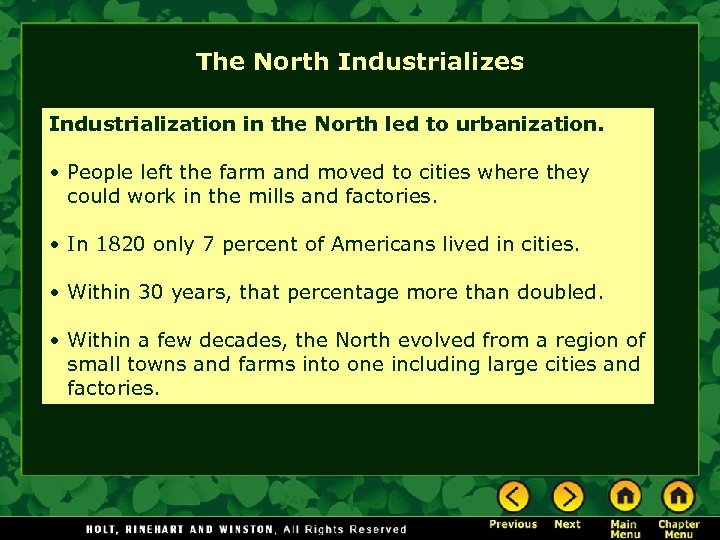 The North Industrializes

Industrialization in the North led to urbanization.

• People left the farm and moved to cities where they could work in the mills and factories.

• In 1820 only 7 percent of Americans lived in cities.

• Within 30 years, that percentage more than doubled.

• Within a few decades, the North evolved from a region of small towns and farms into one including large cities and factories.

HOLT, RINEHART AND WINSTON, All Rights Reserved

Previous Next Main Menu Chapter Menu